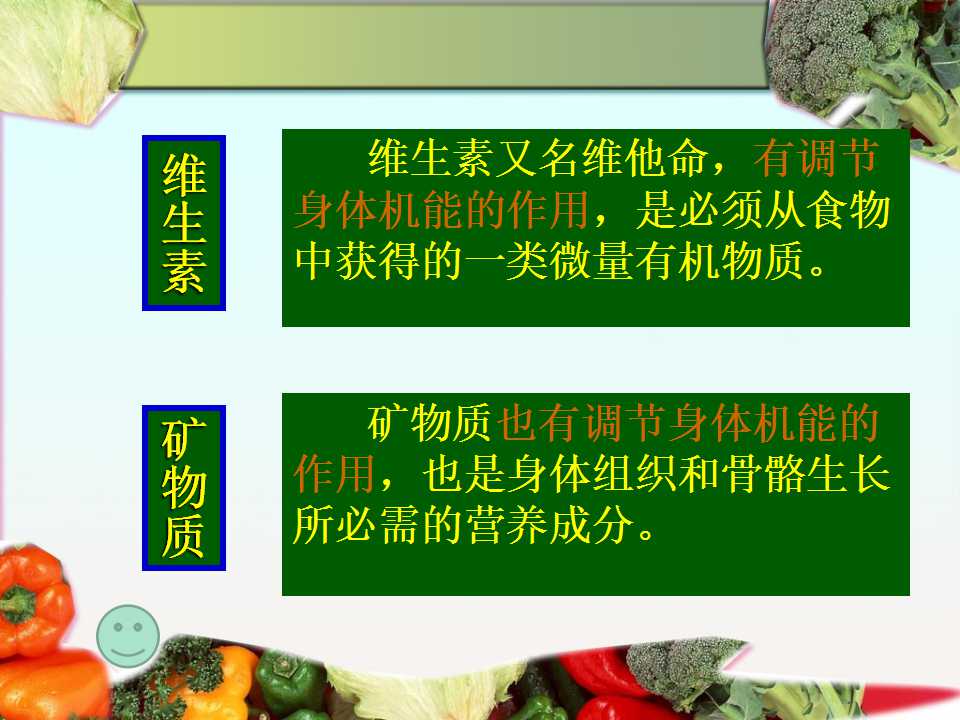 维生素

维生素又名维他命，有调节身体机能的作用，是必须从食物中获得的一类微量有机物质。

矿物质

矿物质也有调节身体机能的作用，也是身体组织和骨骼生长所必需的营养成分。